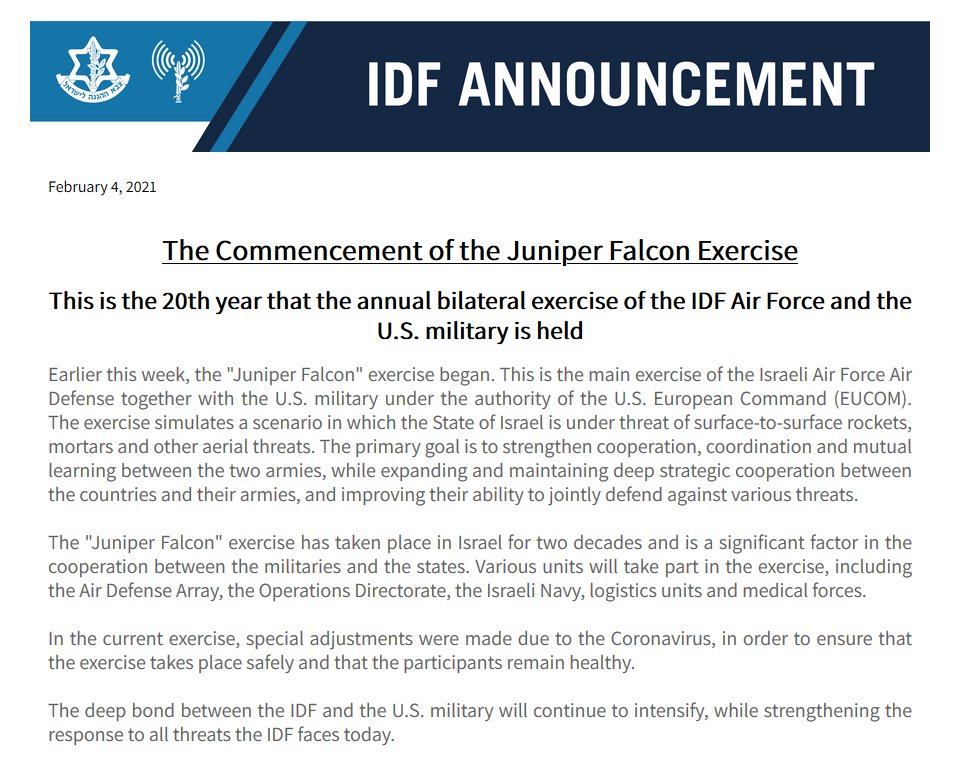 צבא ההגנה לישראל

IDF ANNOUNCEMENT

February 4, 2021

The Commencement of the Juniper Falcon Exercise

This is the 20th year that the annual bilateral exercise of the IDF Air Force and the U.S. military is held

Earlier this week, the "Juniper Falcon" exercise began. This is the main exercise of the Israeli Air Force Air Defense together with the U.S. military under the authority of the U.S. European Command (EUCOM). The exercise simulates a scenario in which the State of Israel is under threat of surface-to-surface rockets, mortars and other aerial threats. The primary goal is to strengthen cooperation, coordination and mutual learning between the two armies, while expanding and maintaining deep strategic cooperation between the countries and their armies, and improving their ability to jointly defend against various threats.

The "Juniper Falcon" exercise has taken place in Israel for two decades and is a significant factor in the cooperation between the militaries and the states. Various units will take part in the exercise, including the Air Defense Array, the Operations Directorate, the Israeli Navy, logistics units and medical forces.

In the current exercise, special adjustments were made due to the Coronavirus, in order to ensure that the exercise takes place safely and that the participants remain healthy.

The deep bond between the IDF and the U.S. military will continue to intensify, while strengthening the response to all threats the IDF faces today.